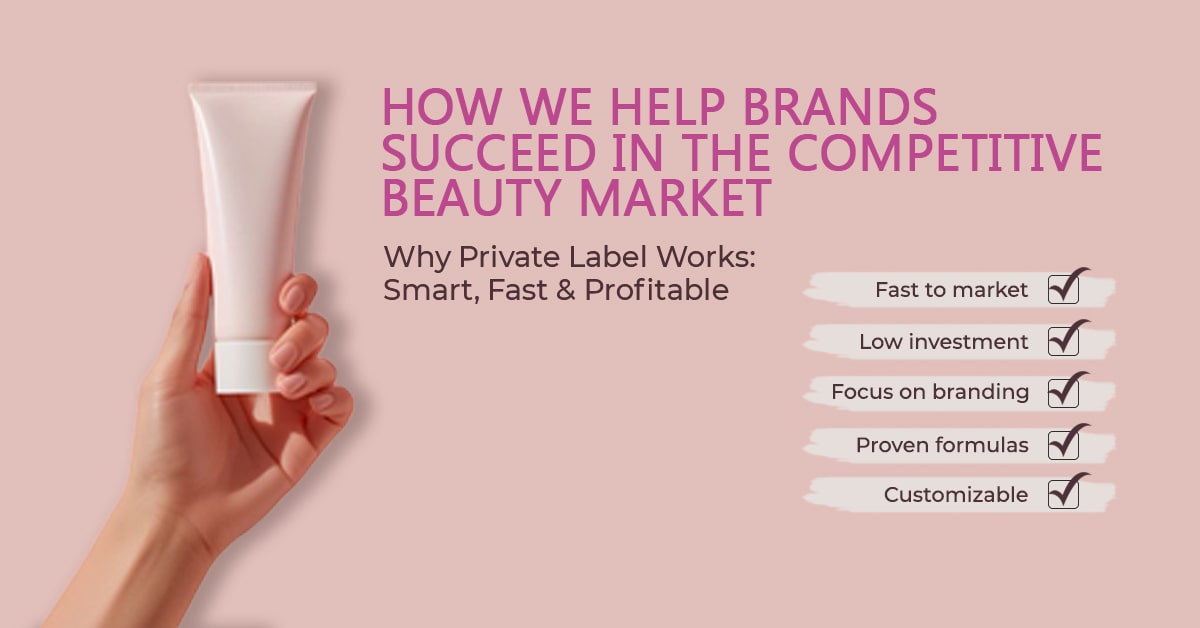 HOW WE HELP BRANDS SUCCEED IN THE COMPETITIVE BEAUTY MARKET

Why Private Label Works:
Smart, Fast & Profitable

Fast to market

Low investment

Focus on branding

Proven formulas

Customizable